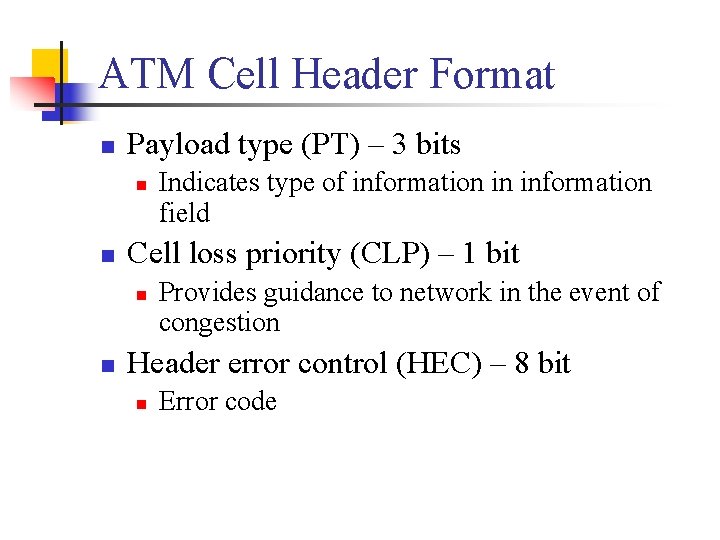 ATM Cell Header Format

Payload type (PT) – 3 bits

Indicates type of information in information field

Cell loss priority (CLP) – 1 bit

Provides guidance to network in the event of congestion

Header error control (HEC) – 8 bit

Error code